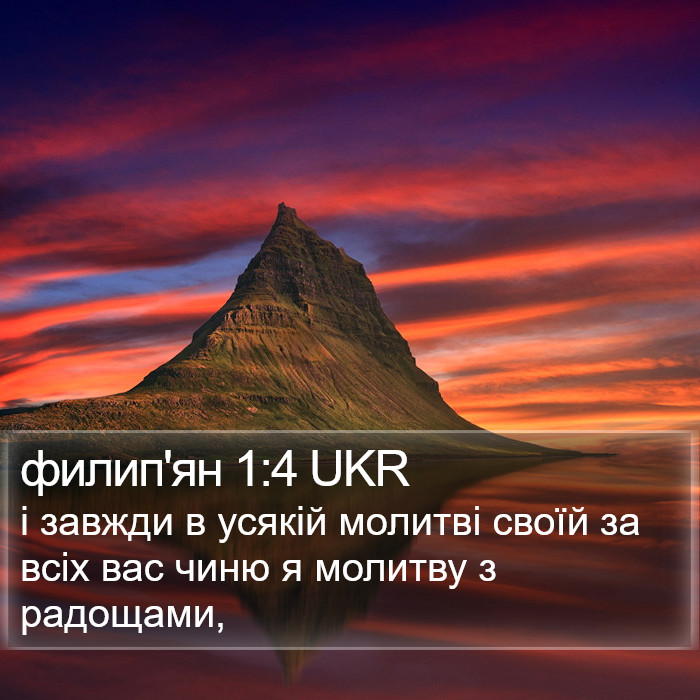 филип'ян 1:4 UKR
і завжди в усякій молитві своїй за всіх вас чиню я молитву з радощами,